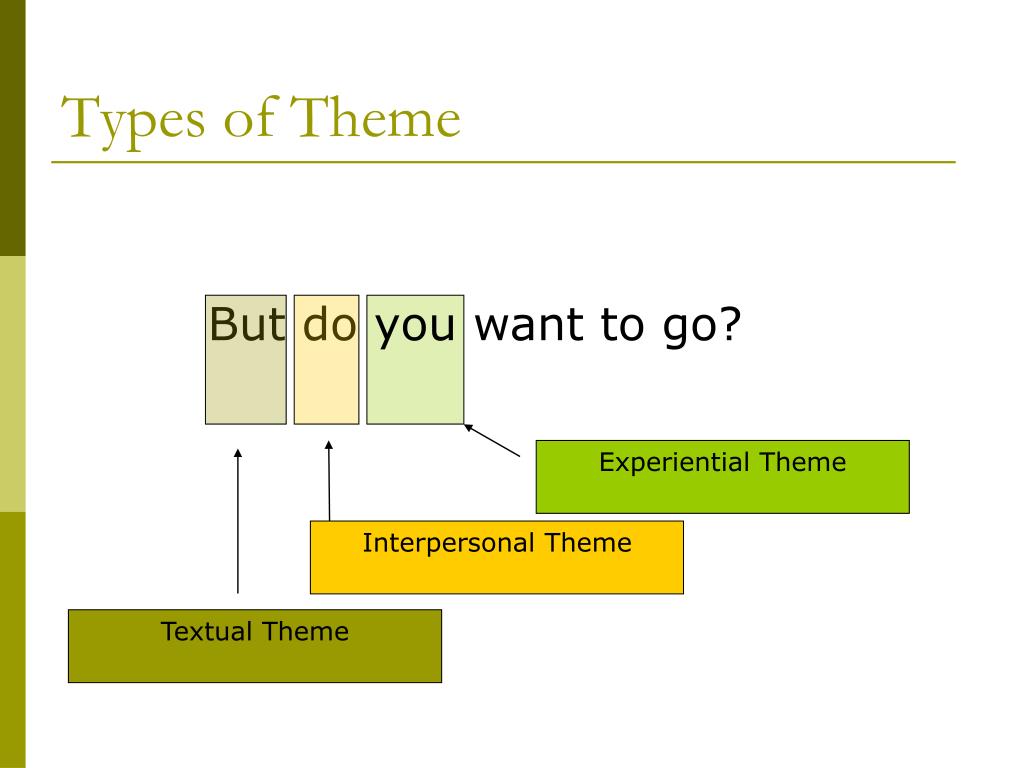 Types of Theme

But do you want to go?

Experiential Theme

Interpersonal Theme

Textual Theme